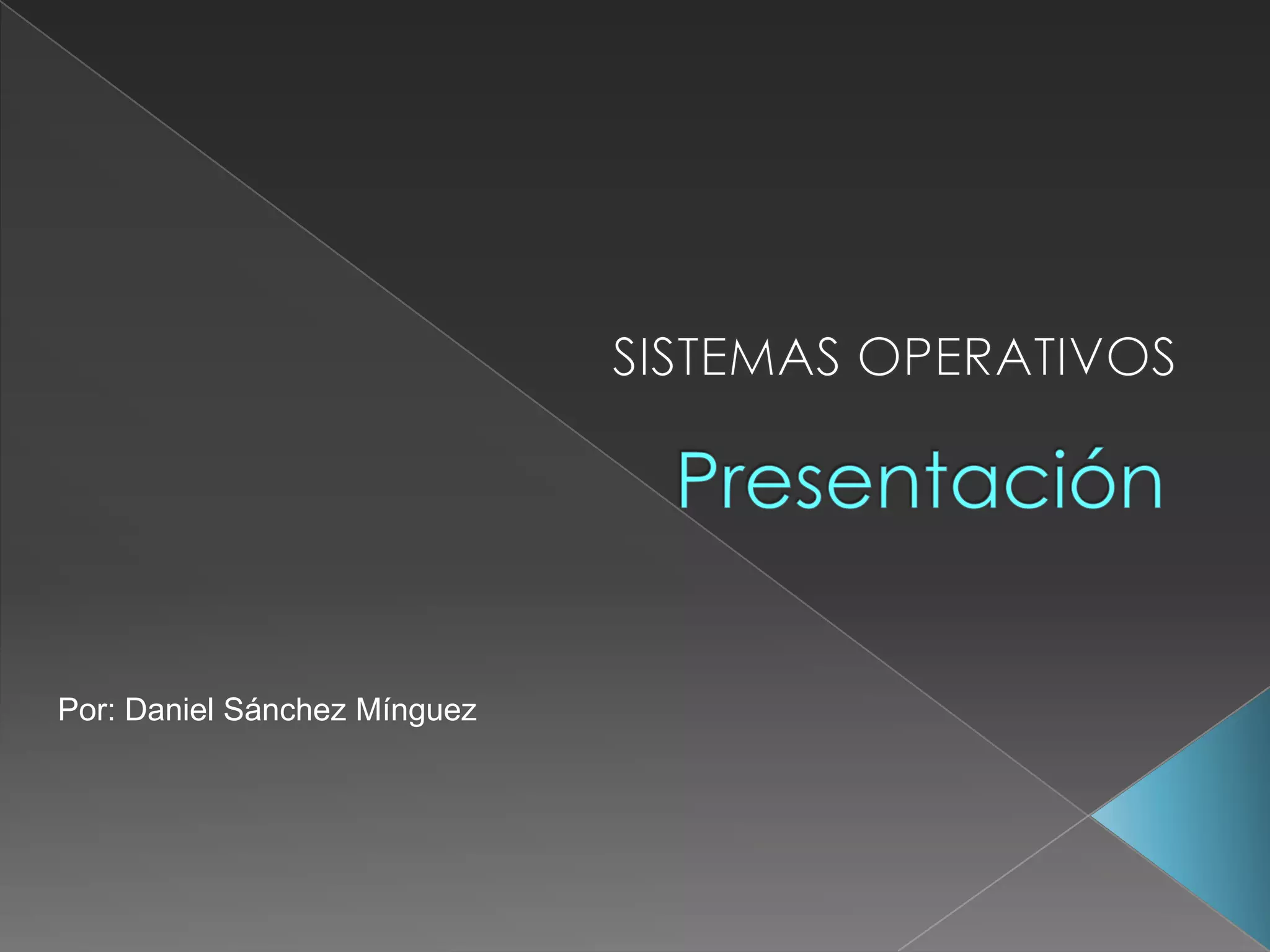 SISTEMAS OPERATIVOS

Presentación

Por: Daniel Sánchez Mínguez